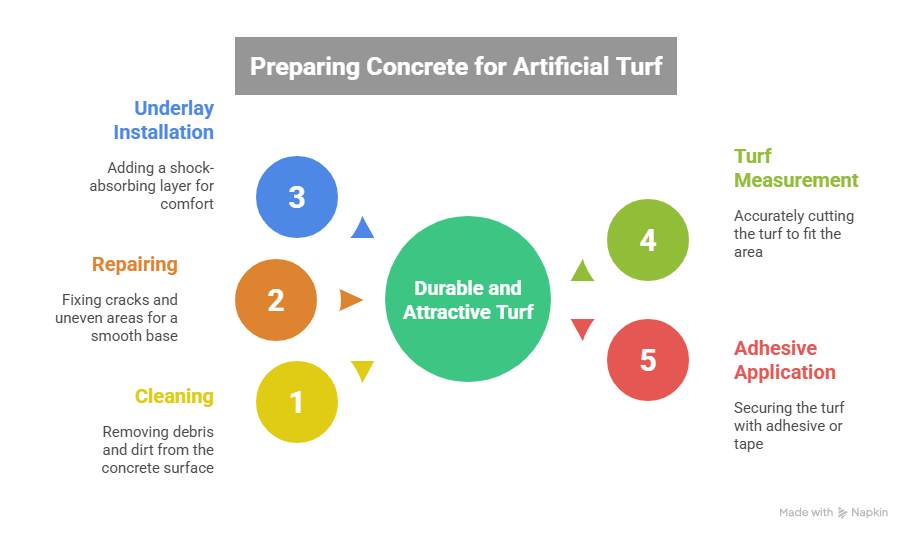 Preparing Concrete for Artificial Turf

Underlay Installation

Adding a shock-absorbing layer for comfort

3

Repairing

Fixing cracks and uneven areas for a smooth base

2

Cleaning

Removing debris and dirt from the concrete surface

1

Durable and Attractive Turf

Turf Measurement

Accurately cutting the turf to fit the area

4

Adhesive Application

Securing the turf with adhesive or tape

5

Made with Napkin